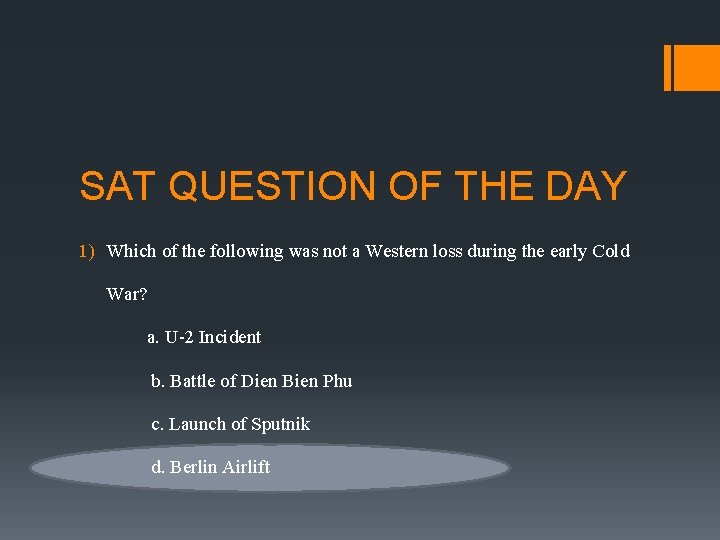 SAT QUESTION OF THE DAY

1) Which of the following was not a Western loss during the early Cold War?

a. U-2 Incident

b. Battle of Dien Bien Phu

c. Launch of Sputnik

d. Berlin Airlift